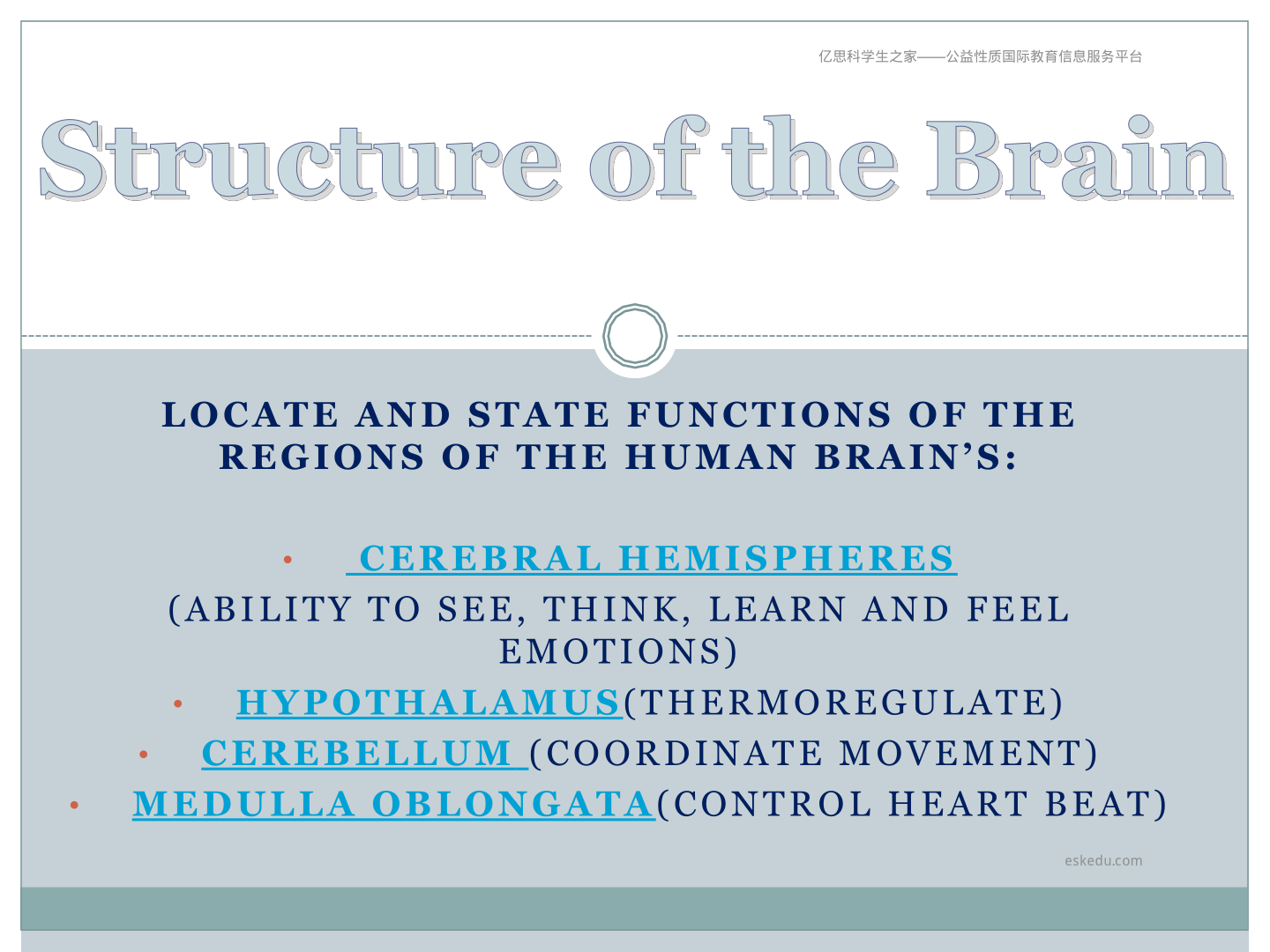 亿思科学生之家——公益性质国际教育信息服务平台

Structure of the Brain

LOCATE AND STATE FUNCTIONS OF THE REGIONS OF THE HUMAN BRAIN'S:

• CEREBRAL HEMISPHERES (ABILITY TO SEE, THINK, LEARN AND FEEL EMOTIONS)
• HYPOTHALAMUS(THERMOREGULATE)
• CEREBELLUM (COORDINATE MOVEMENT)
• MEDULLA OBLONGATA(CONTROL HEART BEAT)

eskedu.com